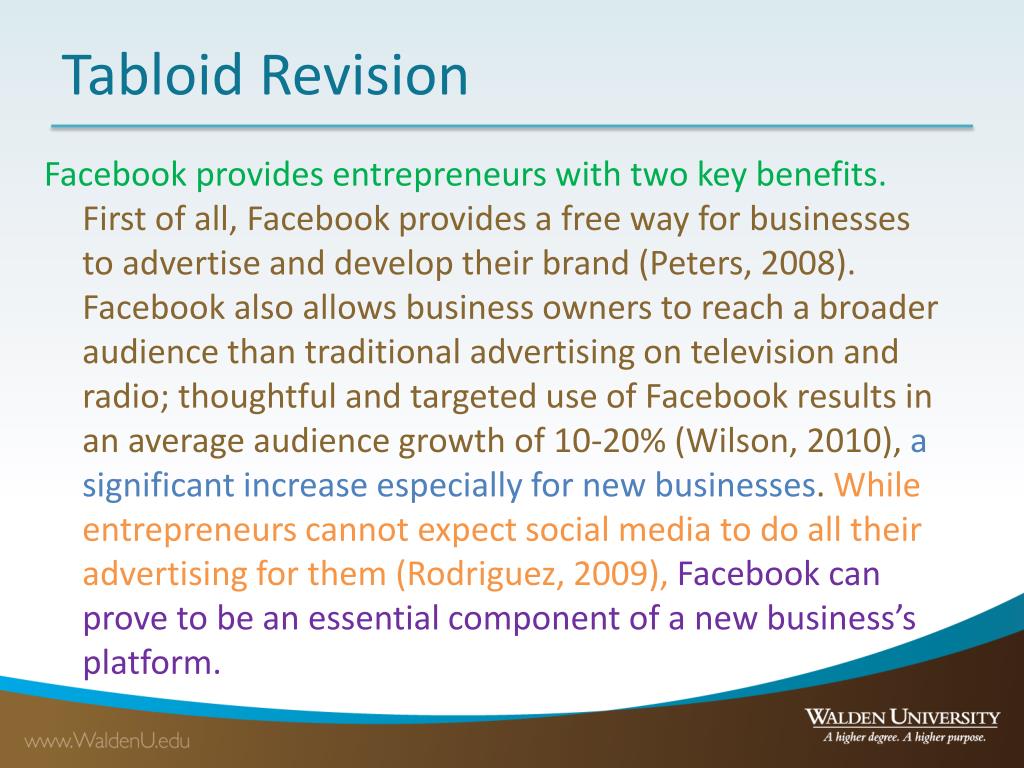 Tabloid Revision

Facebook provides entrepreneurs with two key benefits. First of all, Facebook provides a free way for businesses to advertise and develop their brand (Peters, 2008). Facebook also allows business owners to reach a broader audience than traditional advertising on television and radio; thoughtful and targeted use of Facebook results in an average audience growth of 10-20% (Wilson, 2010), a significant increase especially for new businesses. While entrepreneurs cannot expect social media to do all their advertising for them (Rodriguez, 2009), Facebook can prove to be an essential component of a new business's platform.

www.WaldenU.edu

WALDEN UNIVERSITY
A higher degree. A higher purpose.